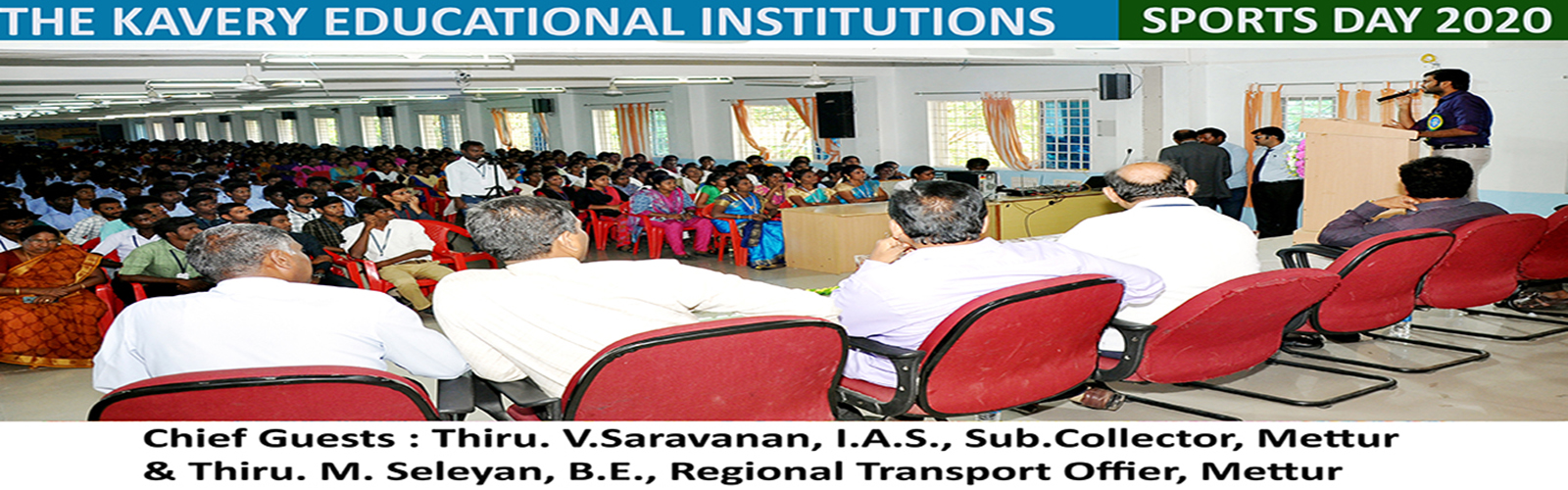 THE KAVERY EDUCATIONAL INSTITUTIONS SPORTS DAY 2020

Chief Guests : Thiru. V.Saravanan, I.A.S., Sub.Collector, Mettur & Thiru. M. Seleyan, B.E., Regional Transport Offier, Mettur